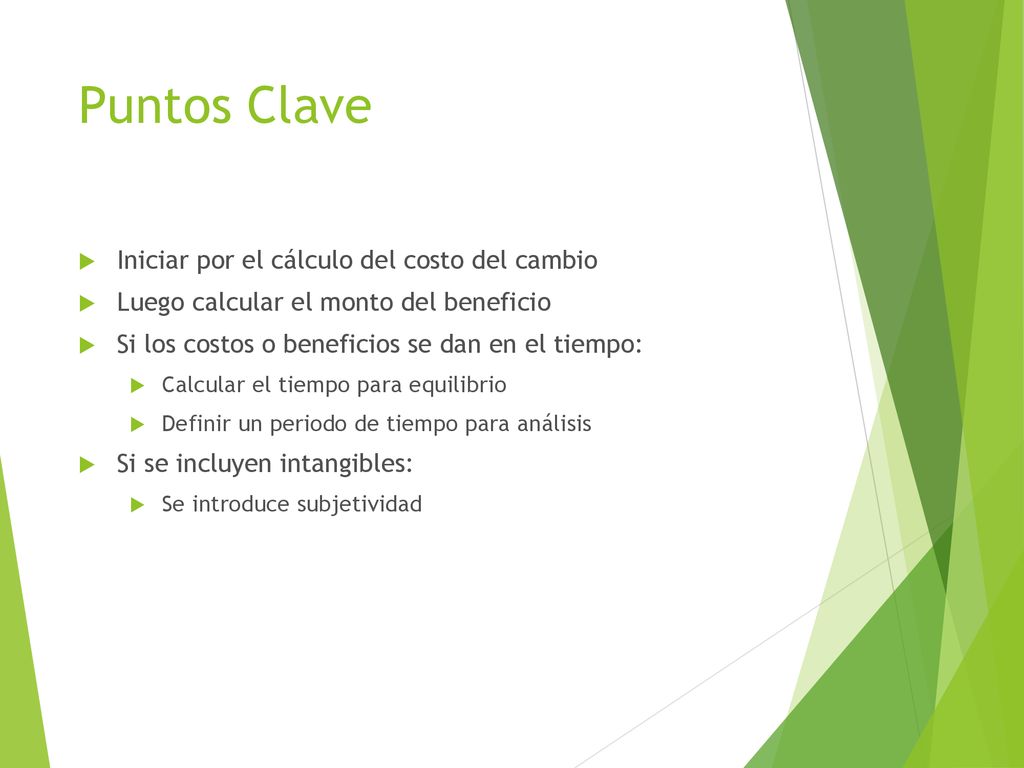 Puntos Clave

Iniciar por el cálculo del costo del cambio

Luego calcular el monto del beneficio

Si los costos o beneficios se dan en el tiempo:

Calcular el tiempo para equilibrio

Definir un periodo de tiempo para análisis

Si se incluyen intangibles:

Se introduce subjetividad